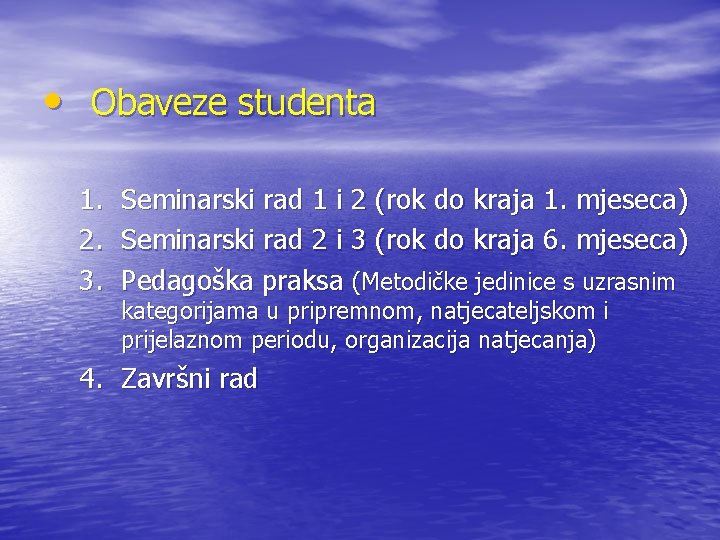 • Obaveze studenta

1. Seminarski rad 1 i 2 (rok do kraja 1. mjeseca)
2. Seminarski rad 2 i 3 (rok do kraja 6. mjeseca)
3. Pedagoška praksa (Metodičke jedinice s uzrasnim kategorijama u pripremnom, natjecateljskom i prijelaznom periodu, organizacija natjecanja)
4. Završni rad